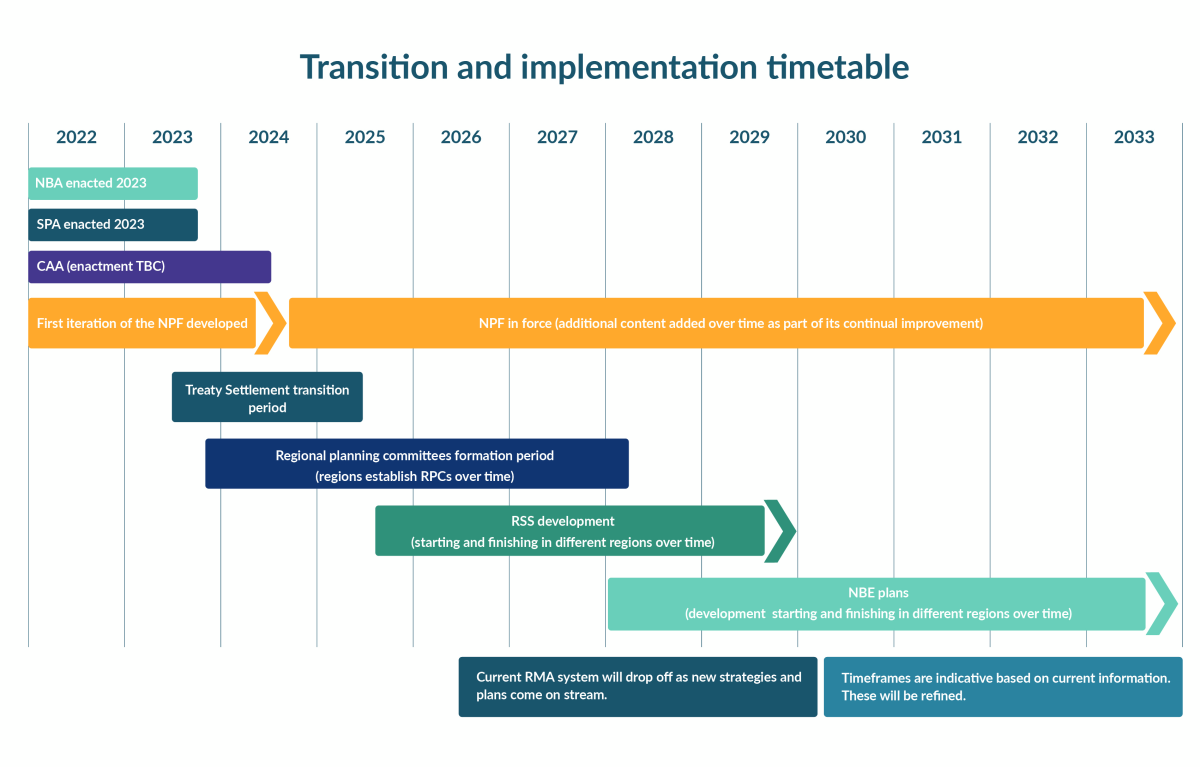 Transition and implementation timetable

2022 2023 2024 2025 2026 2027 2028 2029 2030 2031 2032 2033

NBA enacted 2023

SPA enacted 2023

CAA (enactment TBC)

First iteration of the NPF developed

NPF in force (additional content added over time as part of its continual improvement)

Treaty Settlement transition period

Regional planning committees formation period
(regions establish RPCs over time)

RSS development
(starting and finishing in different regions over time)

NBE plans
(development starting and finishing in different regions over time)

Current RMA system will drop off as new strategies and plans come on stream.

Timeframes are indicative based on current information. These will be refined.